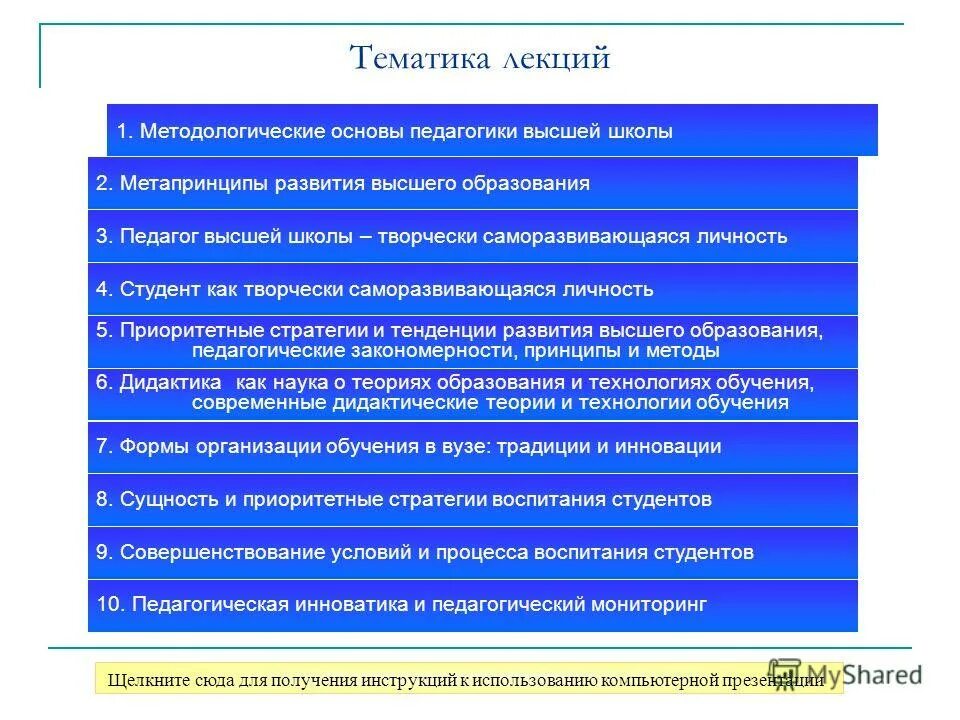 Тематика лекций

1. Методологические основы педагогики высшей школы

2. Метапринципы развития высшего образования

3. Педагог высшей школы – творчески саморазвивающаяся личность

4. Студент как творчески саморазвивающаяся личность

5. Приоритетные стратегии и тенденции развития высшего образования, педагогические закономерности, принципы и методы

6. Дидактика как наука о теориях образования и технологиях обучения, современные дидактические теории и технологии обучения

7. Формы организации обучения в вузе: традиции и инновации

8. Сущность и приоритетные стратегии воспитания студентов

9. Совершенствование условий и процесса воспитания студентов

10. Педагогическая инноватика и педагогический мониторинг

Щелкните сюда для получения инструкций к использованию компьютерной презентации

MyShared